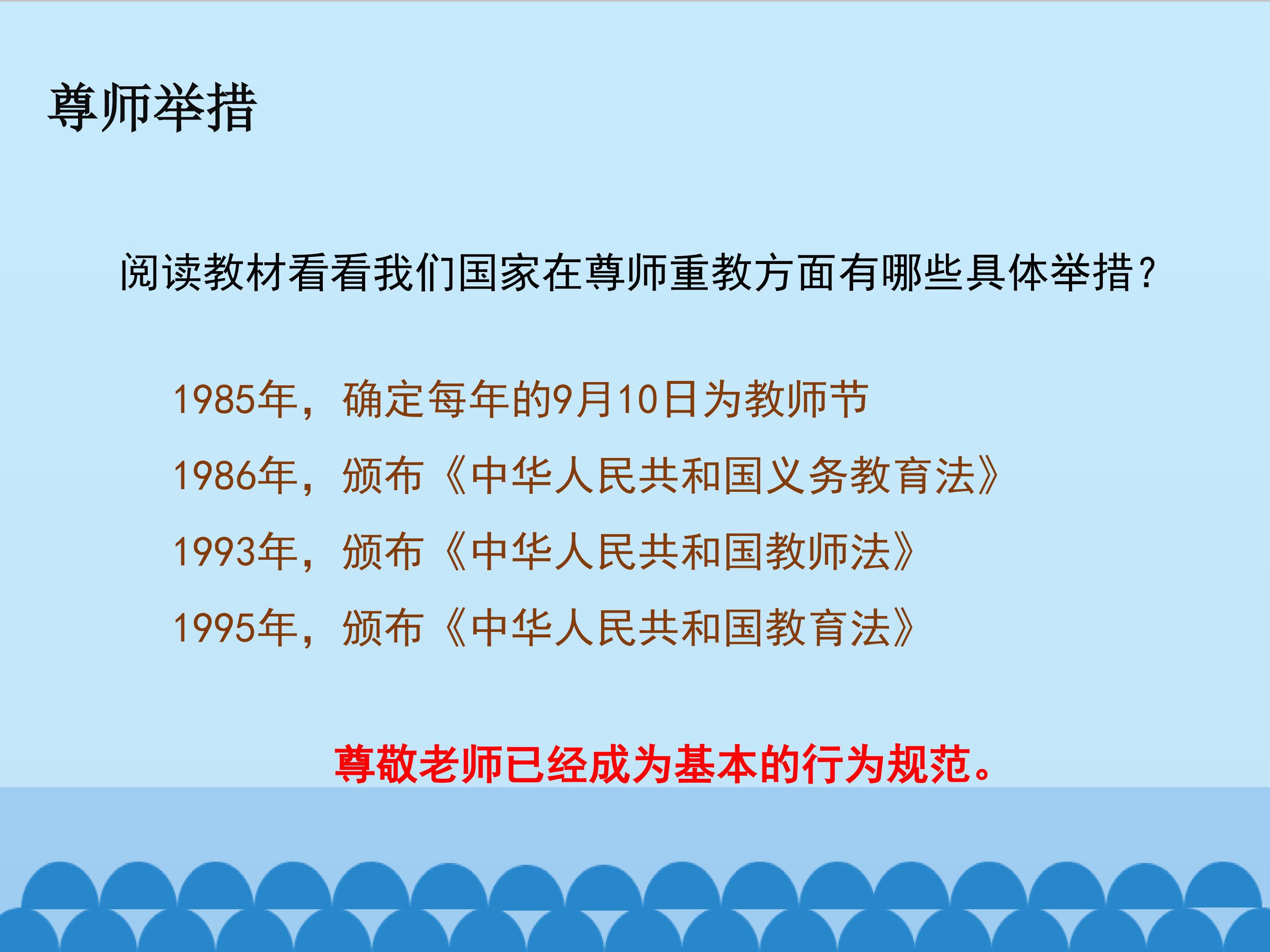 尊师举措

阅读教材看看我们国家在尊师重教方面有哪些具体举措？

1985年，确定每年的9月10日为教师节

1986年，颁布《中华人民共和国义务教育法》

1993年，颁布《中华人民共和国教师法》

1995年，颁布《中华人民共和国教育法》

尊敬老师已经成为基本的行为规范。